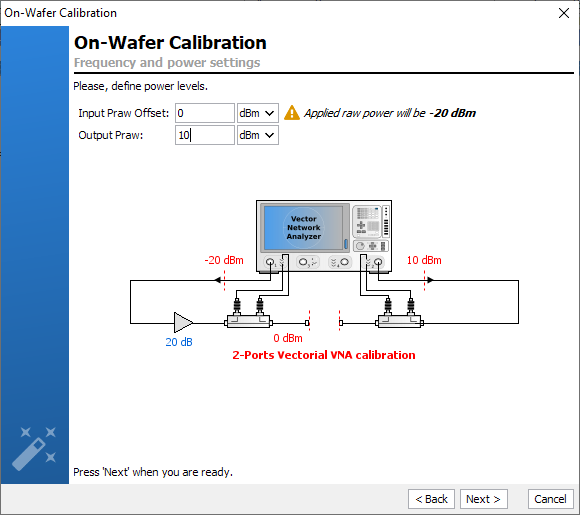 On-Wafer Calibration

On-Wafer Calibration
Frequency and power settings

Please, define power levels.

Input Praw Offset: 0 dBm
Applied raw power will be -20 dBm
Output Praw: 10 dBm

Vector Network Analyzer

-20 dBm
10 dBm
20 dB
0 dBm
2-Ports Vectorial VNA calibration

Press 'Next' when you are ready.

< Back Next > Cancel